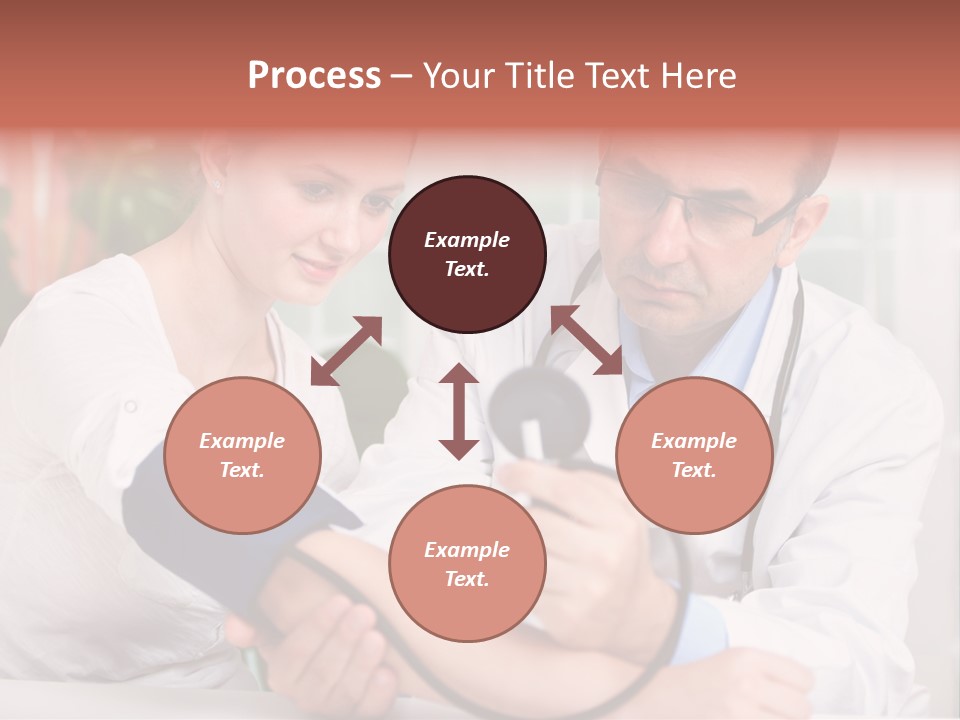 Process – Your Title Text Here

Example Text.

Example Text.

Example Text.

Example Text.